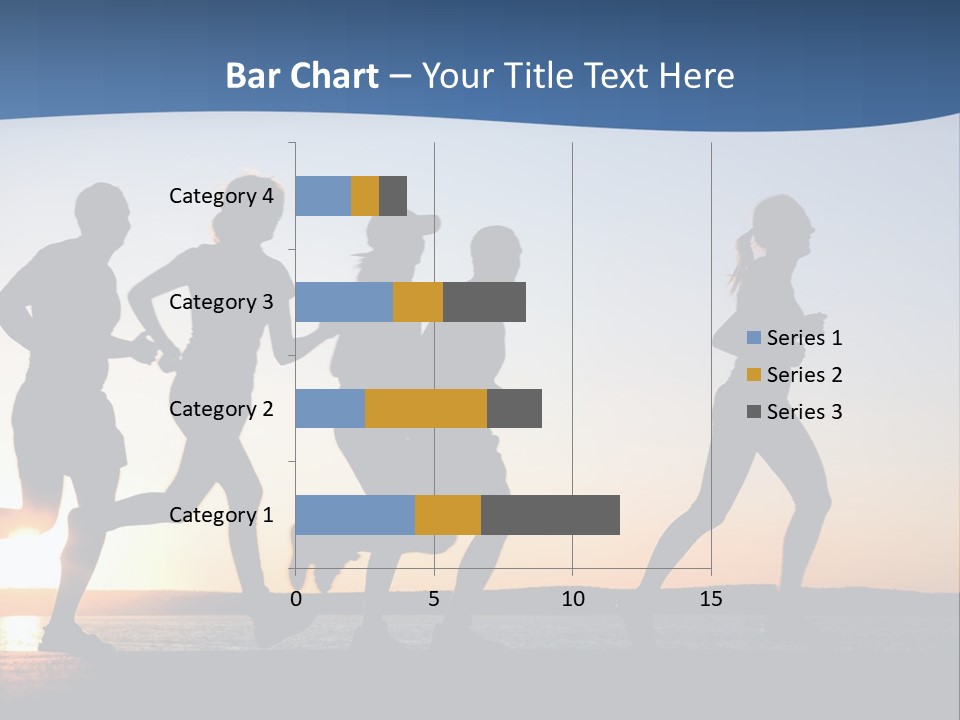 Bar Chart – Your Title Text Here

Category 4
Category 3
Category 2
Category 1

0
5
10
15

Series 1
Series 2
Series 3